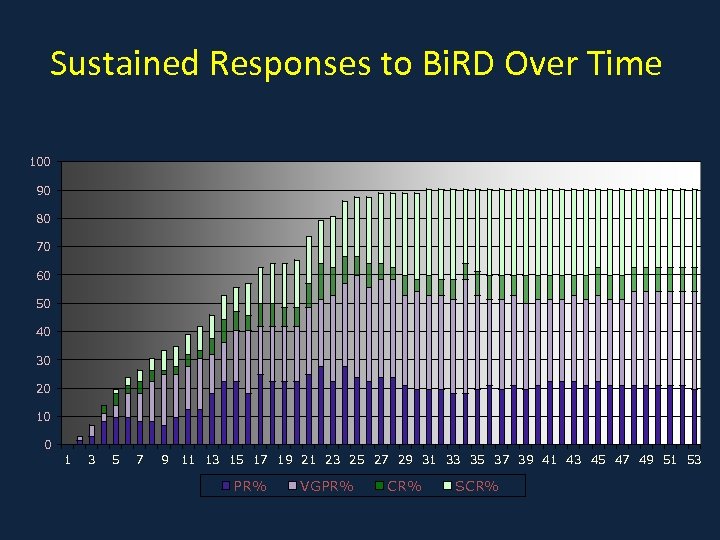 Sustained Responses to BiRD Over Time

100
90
80
70
60
50
40
30
20
10
0

1 3 5 7 9 11 13 15 17 19 21 23 25 27 29 31 33 35 37 39 41 43 45 47 49 51 53

PR% VGPR% CR% SCR%